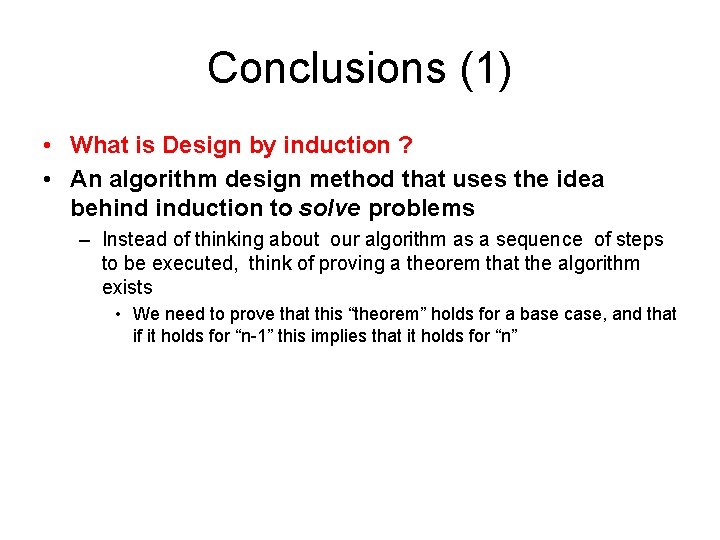 Conclusions (1)

• What is Design by induction ?
• An algorithm design method that uses the idea behind induction to solve problems
– Instead of thinking about our algorithm as a sequence of steps to be executed, think of proving a theorem that the algorithm exists
• We need to prove that this “theorem” holds for a base case, and that if it holds for “n-1” this implies that it holds for “n”